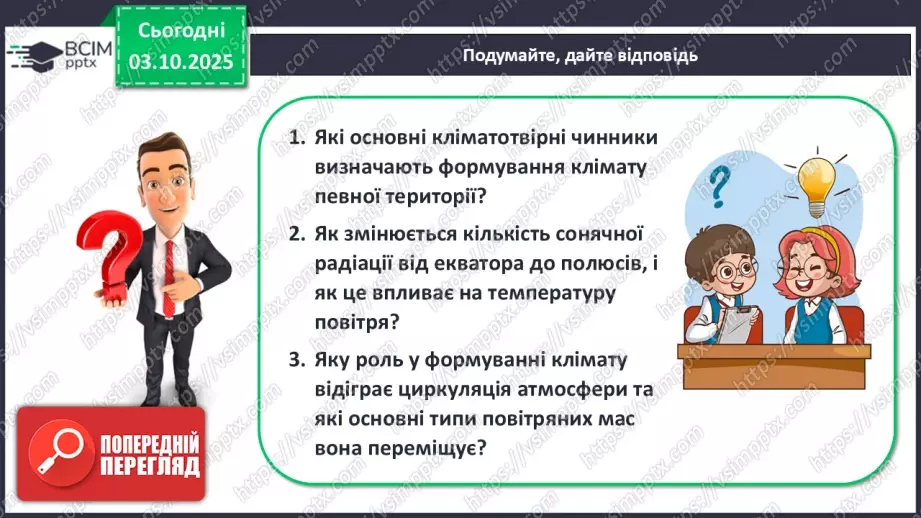 ВСІМ pptx

Сьогодні
03.10.2025

Подумайте, дайте відповідь

1. Які основні кліматотвірні чинники визначають формування клімату певної території?

2. Як змінюється кількість сонячної радіації від екватора до полюсів, і як це впливає на температуру повітря?

3. Яку роль у формуванні клімату відіграє циркуляція атмосфери та які основні типи повітряних мас вона переміщує?

ПОПЕРЕДНІЙ ПЕРЕГЛЯД

https://vsimpptx.com